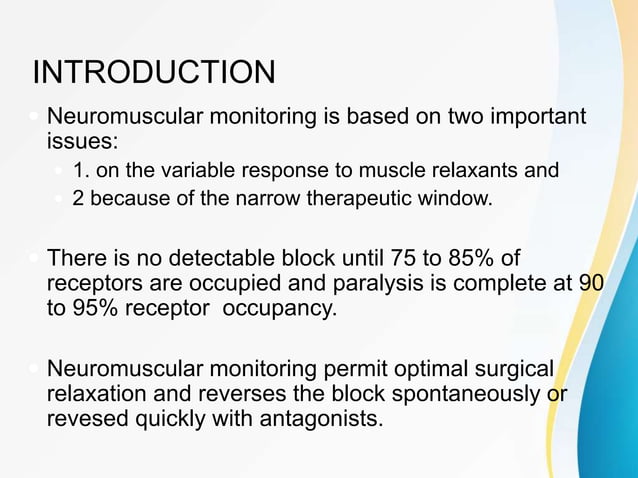 INTRODUCTION

Neuromuscular monitoring is based on two important issues:

1. on the variable response to muscle relaxants and

2 because of the narrow therapeutic window.

There is no detectable block until 75 to 85% of receptors are occupied and paralysis is complete at 90 to 95% receptor occupancy.

Neuromuscular monitoring permit optimal surgical relaxation and reverses the block spontaneously or revesed quickly with antagonists.